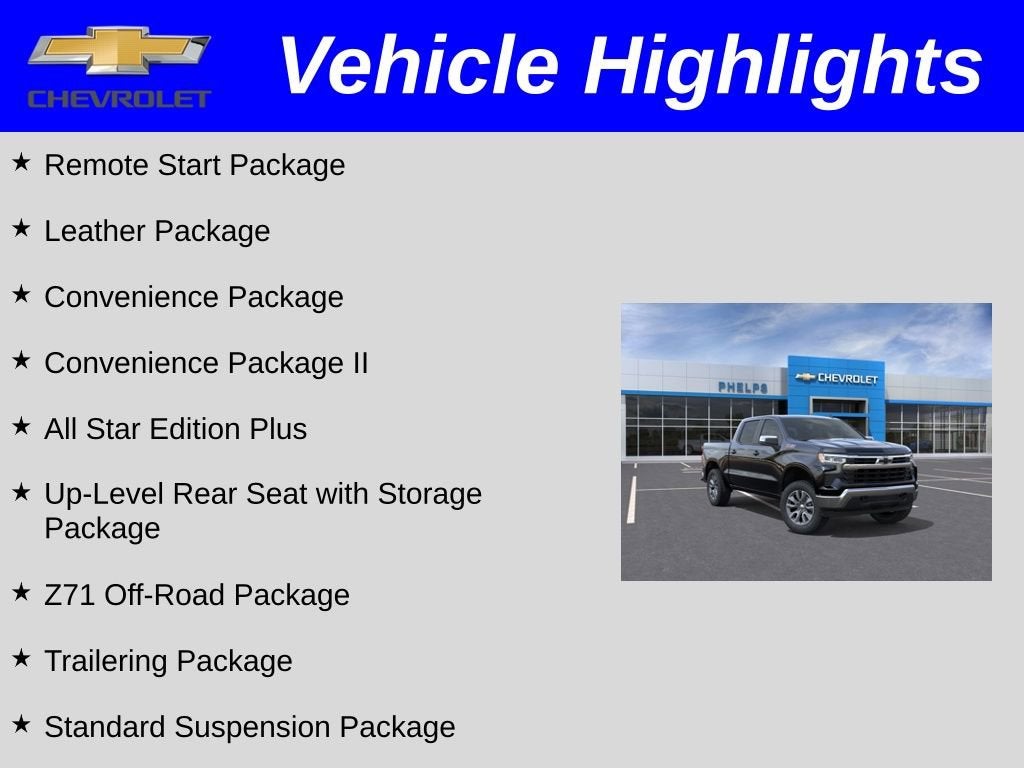 CHEVROLET

Vehicle Highlights

★ Remote Start Package

★ Leather Package

★ Convenience Package

★ Convenience Package II

★ All Star Edition Plus

★ Up-Level Rear Seat with Storage Package

★ Z71 Off-Road Package

★ Trailering Package

★ Standard Suspension Package

PHELPS

CHEVROLET